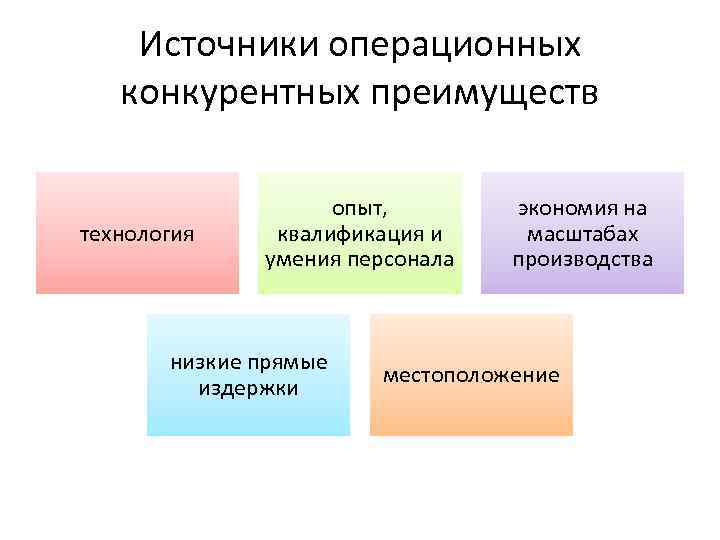 Источники операционных конкурентных преимуществ

технология

опыт, квалификация и умения персонала

экономия на масштабах производства

низкие прямые издержки

местоположение